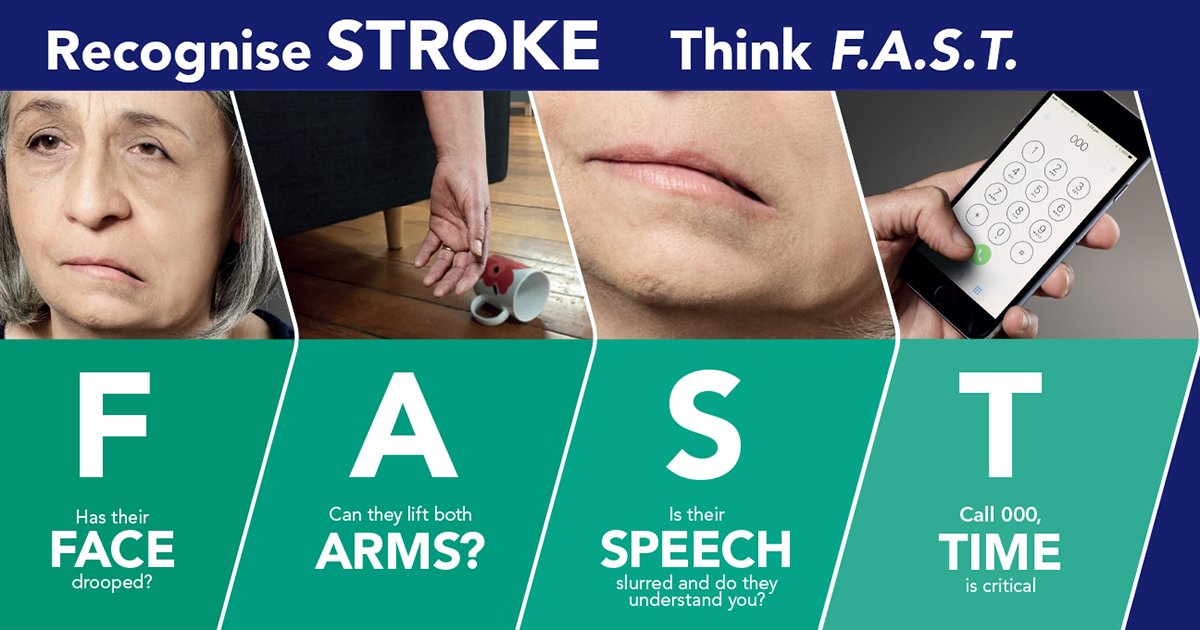 Recognise STROKE Think F.A.S.T.

000

F

Has their FACE drooped?

A

Can they lift both ARMS?

S

Is their SPEECH slurred and do they understand you?

T

Call 000, TIME is critical